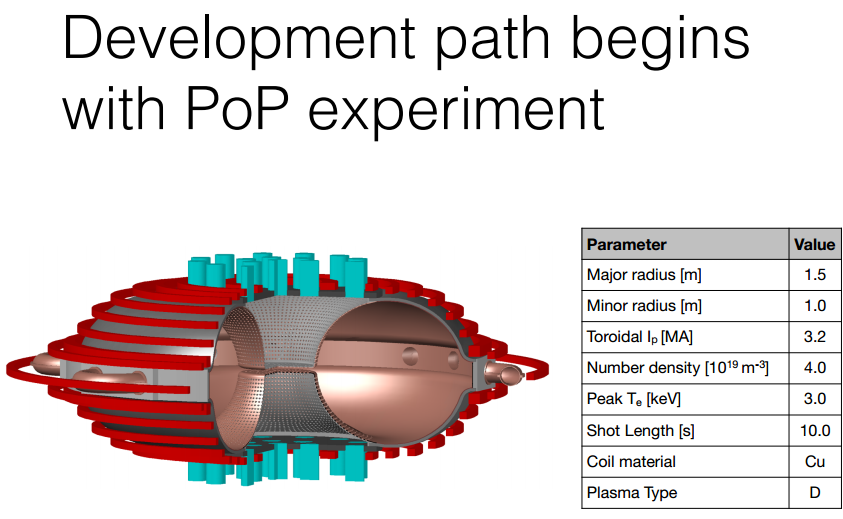 Development path begins with PoP experiment

| Parameter | Value |
|---|---|
| Major radius [m] | 1.5 |
| Minor radius [m] | 1.0 |
| Toroidal $I_p$ [MA] | 3.2 |
| Number density [$10^{19}$ $m^{-3}$] | 4.0 |
| Peak $T_e$ [keV] | 3.0 |
| Shot Length [s] | 10.0 |
| Coil material | Cu |
| Plasma Type | D |